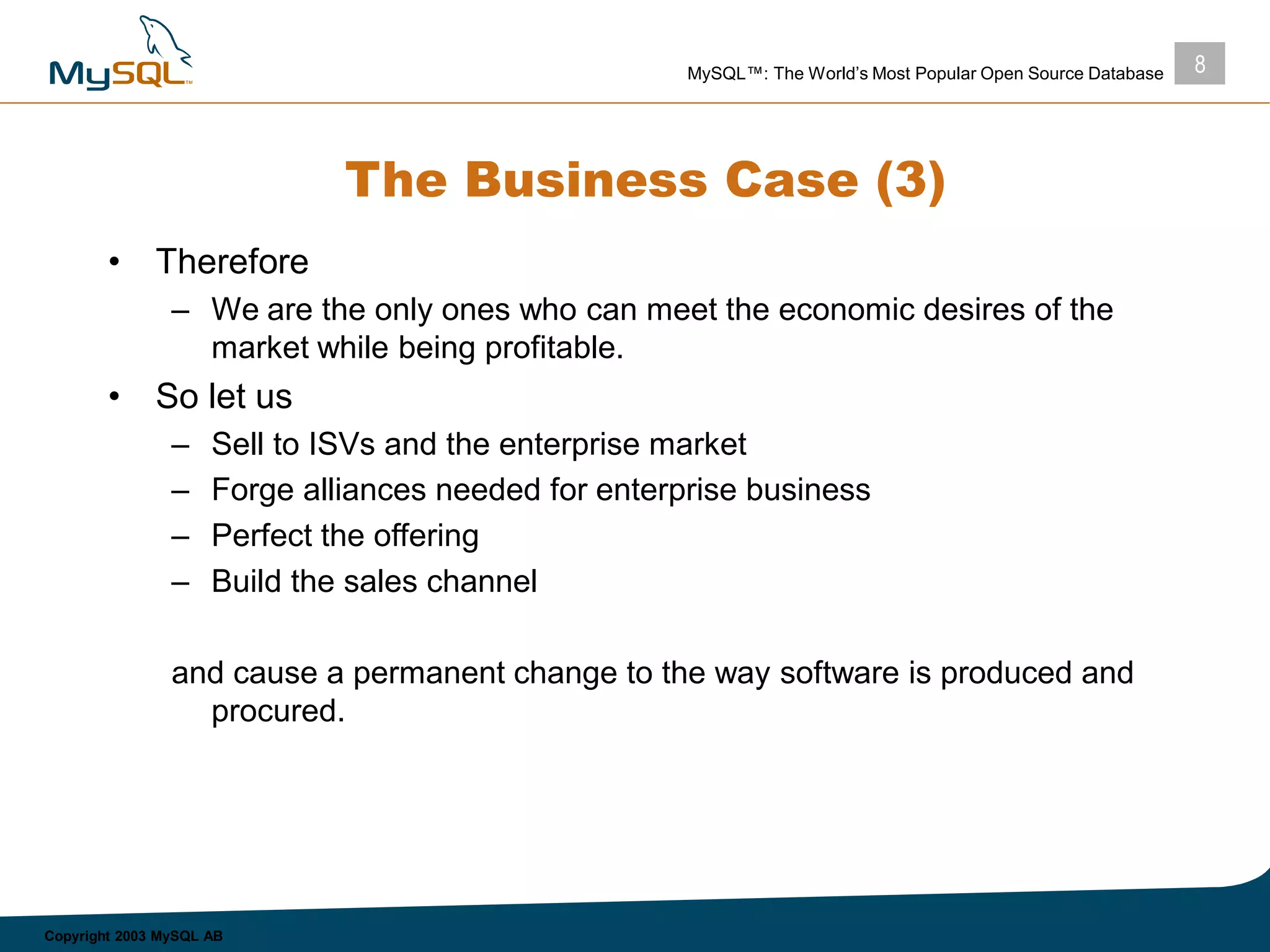 MySQL™

MySQL™: The World's Most Popular Open Source Database

8

The Business Case (3)

• Therefore
– We are the only ones who can meet the economic desires of the market while being profitable.
• So let us
– Sell to ISVs and the enterprise market
– Forge alliances needed for enterprise business
– Perfect the offering
– Build the sales channel

and cause a permanent change to the way software is produced and procured.

Copyright 2003 MySQL AB